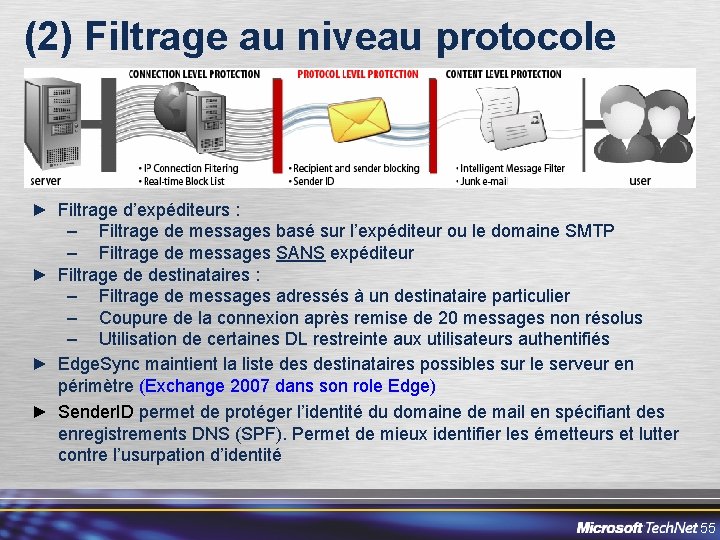 (2) Filtrage au niveau protocole

CONNECTION LEVEL PROTECTION
PROTOCOL LEVEL PROTECTION
CONTENT LEVEL PROTECTION

server
• IP Connection Fitering
• Real-time Block List
• Recipient and sender blocking
• Sender ID
• Intelligent Message Filter
• Junk e-mail
user

► Filtrage d'expéditeurs :
– Filtrage de messages basé sur l'expéditeur ou le domaine SMTP
– Filtrage de messages SANS expéditeur
► Filtrage de destinataires :
– Filtrage de messages adressés à un destinataire particulier
– Coupure de la connexion après remise de 20 messages non résolus
– Utilisation de certaines DL restreinte aux utilisateurs authentifiés
► EdgeSync maintient la liste des destinataires possibles sur le serveur en périmètre (Exchange 2007 dans son role Edge)
► SenderID permet de protéger l'identité du domaine de mail en spécifiant des enregistrements DNS (SPF). Permet de mieux identifier les émetteurs et lutter contre l'usurpation d'identité

Microsoft TechNet 55